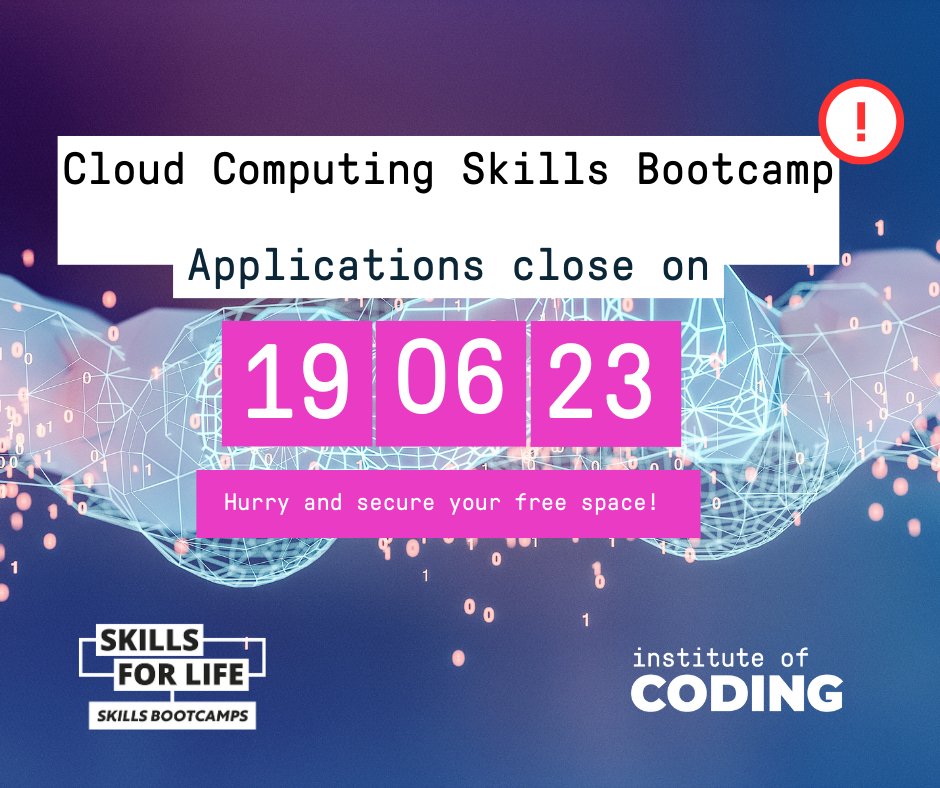 !

Cloud Computing Skills Bootcamp

Applications close on

19 06 23

Hurry and secure your free space!

SKILLS FOR LIFE
SKILLS BOOTCAMPS

institute of CODING